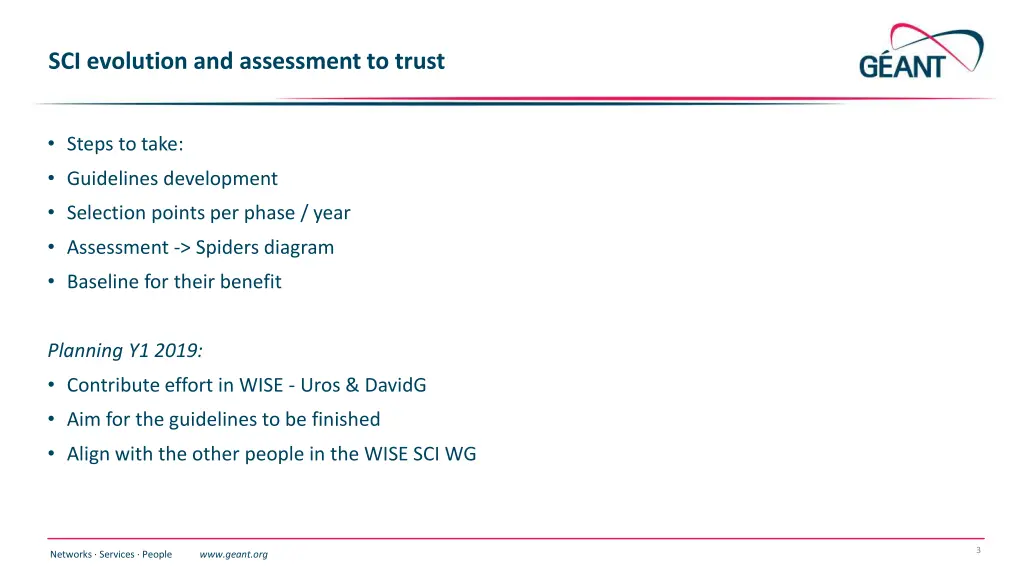 SCI evolution and assessment to trust

GÉANT

• Steps to take:
• Guidelines development
• Selection points per phase / year
• Assessment -> Spiders diagram
• Baseline for their benefit

Planning Y1 2019:
• Contribute effort in WISE - Uros & DavidG
• Aim for the guidelines to be finished
• Align with the other people in the WISE SCI WG

Networks · Services · People www.geant.org

3